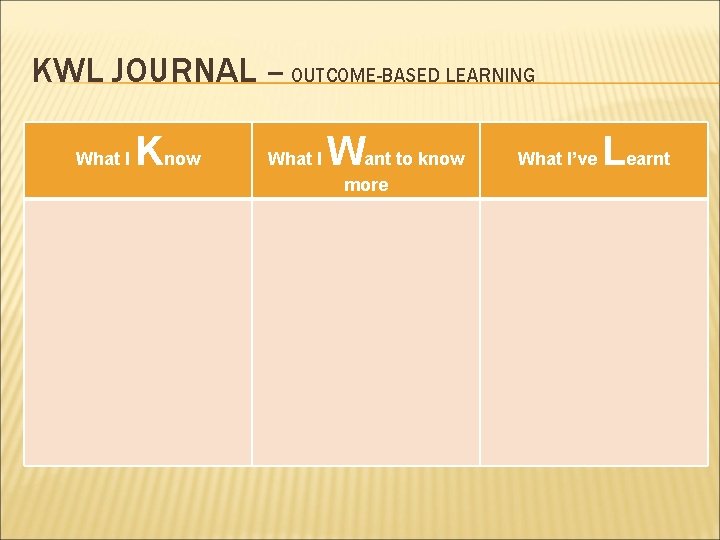 KWL JOURNAL – OUTCOME-BASED LEARNING

| What I Know | What I Want to know more | What I've Learnt |
|---|---|---|
| | | |